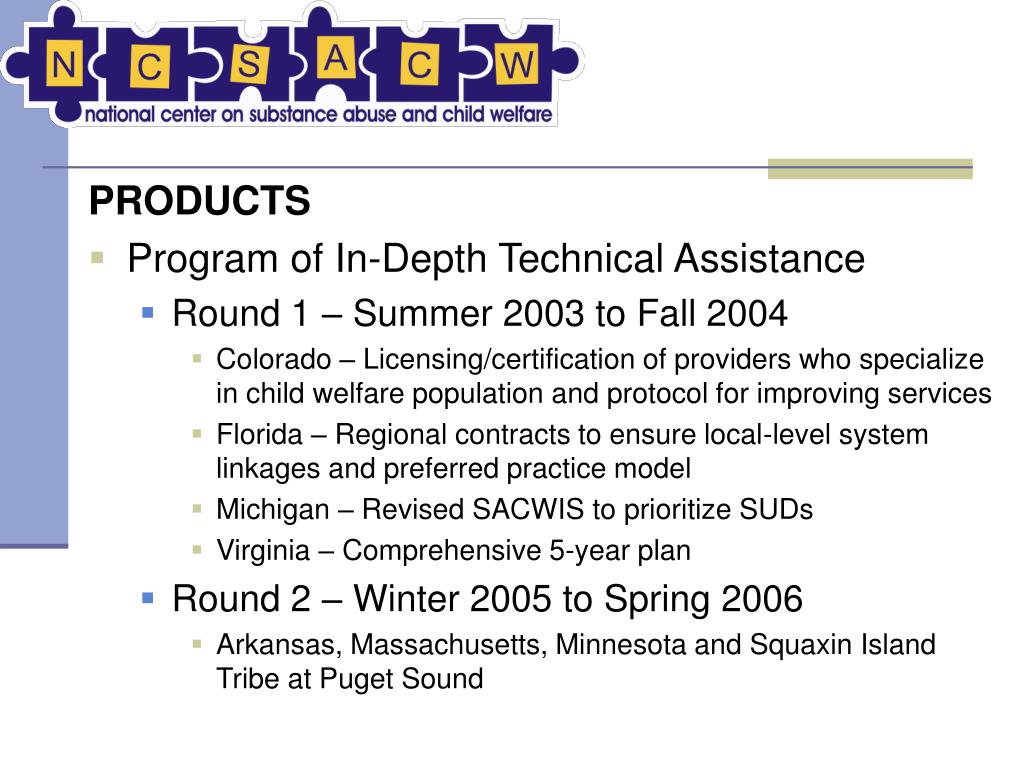 N C S A C W
national center on substance abuse and child welfare

PRODUCTS

Program of In-Depth Technical Assistance

Round 1 – Summer 2003 to Fall 2004

Colorado – Licensing/certification of providers who specialize in child welfare population and protocol for improving services

Florida – Regional contracts to ensure local-level system linkages and preferred practice model

Michigan – Revised SACWIS to prioritize SUDs

Virginia – Comprehensive 5-year plan

Round 2 – Winter 2005 to Spring 2006

Arkansas, Massachusetts, Minnesota and Squaxin Island Tribe at Puget Sound